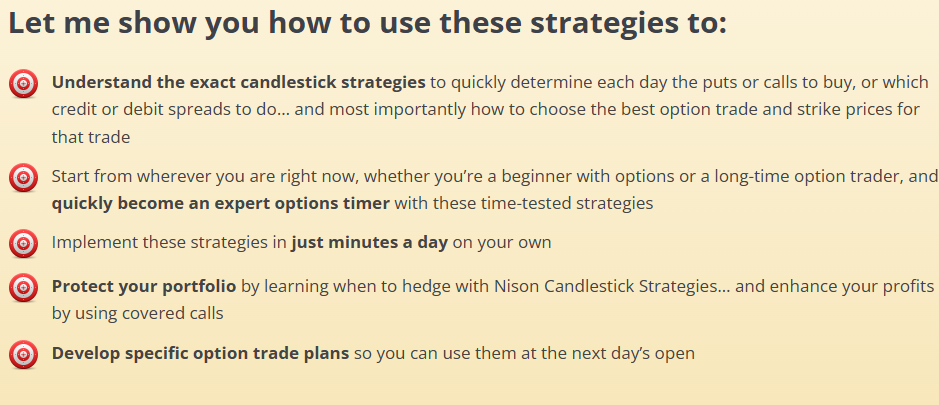 Let me show you how to use these strategies to:

Understand the exact candlestick strategies to quickly determine each day the puts or calls to buy, or which credit or debit spreads to do… and most importantly how to choose the best option trade and strike prices for that trade

Start from wherever you are right now, whether you're a beginner with options or a long-time option trader, and quickly become an expert options timer with these time-tested strategies

Implement these strategies in just minutes a day on your own

Protect your portfolio by learning when to hedge with Nison Candlestick Strategies… and enhance your profits by using covered calls

Develop specific option trade plans so you can use them at the next day's open